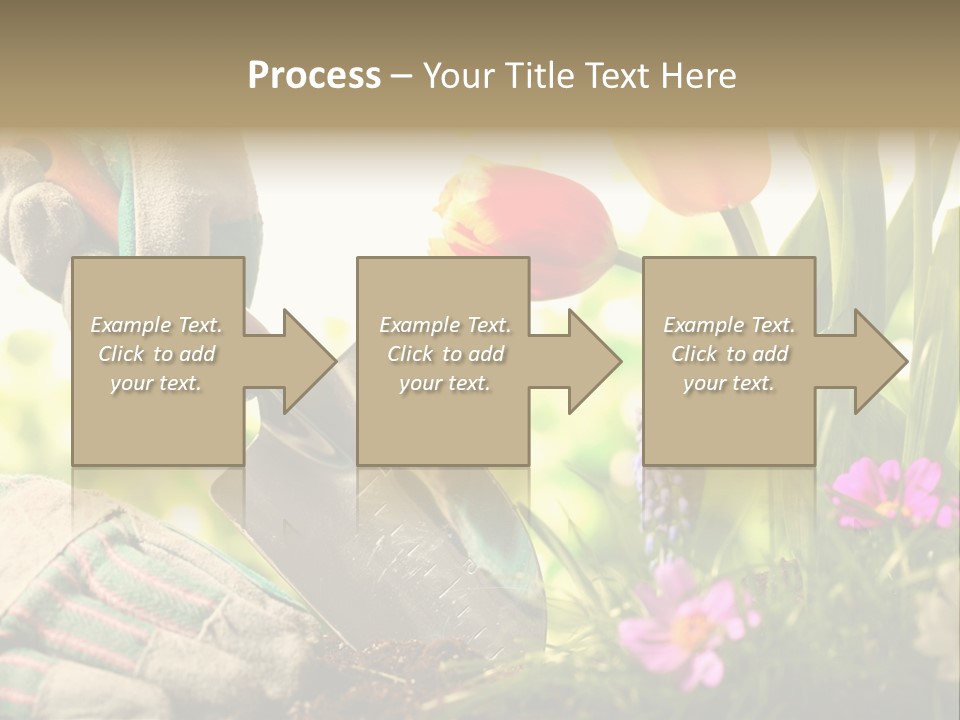 Process – Your Title Text Here

Example Text. Click to add your text.

Example Text. Click to add your text.

Example Text. Click to add your text.